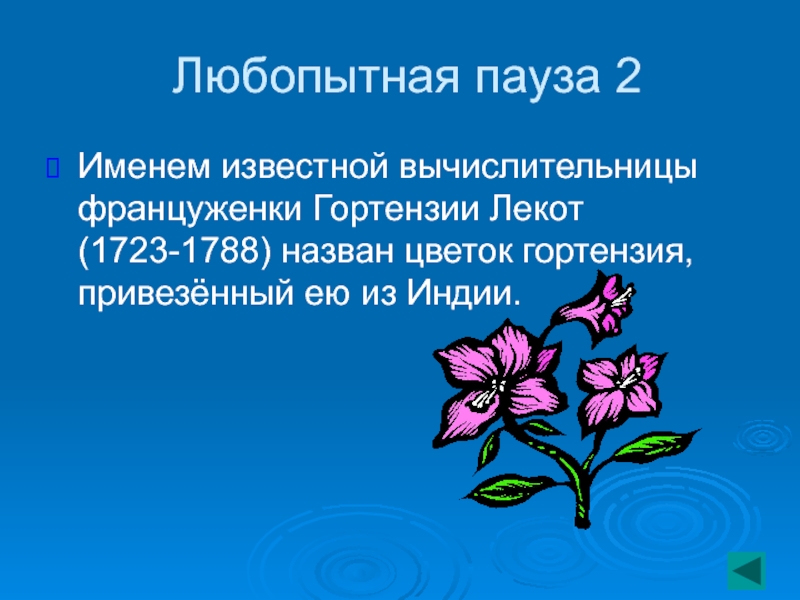 Любопытная пауза 2

Именем известной вычислительницы француженки Гортензии Лекот (1723-1788) назван цветок гортензия, привезённый ею из Индии.